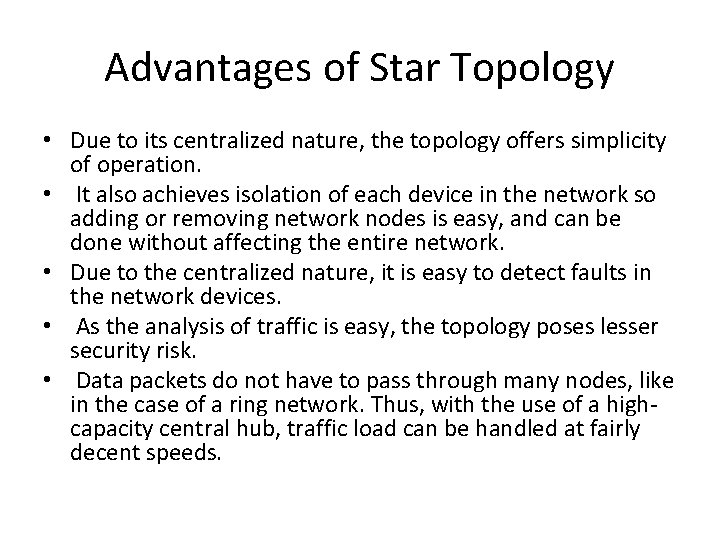 Advantages of Star Topology

• Due to its centralized nature, the topology offers simplicity of operation.
• It also achieves isolation of each device in the network so adding or removing network nodes is easy, and can be done without affecting the entire network.
• Due to the centralized nature, it is easy to detect faults in the network devices.
• As the analysis of traffic is easy, the topology poses lesser security risk.
• Data packets do not have to pass through many nodes, like in the case of a ring network. Thus, with the use of a high-capacity central hub, traffic load can be handled at fairly decent speeds.